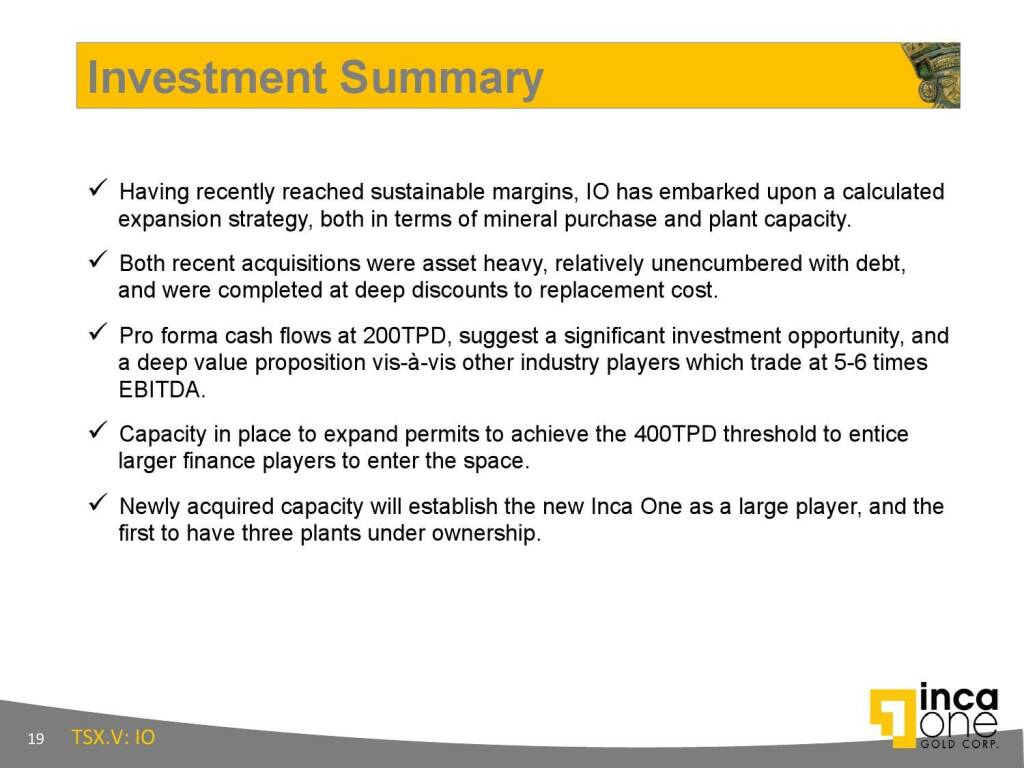 Investment Summary

✓ Having recently reached sustainable margins, IO has embarked upon a calculated expansion strategy, both in terms of mineral purchase and plant capacity.

✓ Both recent acquisitions were asset heavy, relatively unencumbered with debt, and were completed at deep discounts to replacement cost.

✓ Pro forma cash flows at 200TPD, suggest a significant investment opportunity, and a deep value proposition vis-à-vis other industry players which trade at 5-6 times EBITDA.

✓ Capacity in place to expand permits to achieve the 400TPD threshold to entice larger finance players to enter the space.

✓ Newly acquired capacity will establish the new Inca One as a large player, and the first to have three plants under ownership.

19 TSX.V: IO

inca one GOLD CORP.